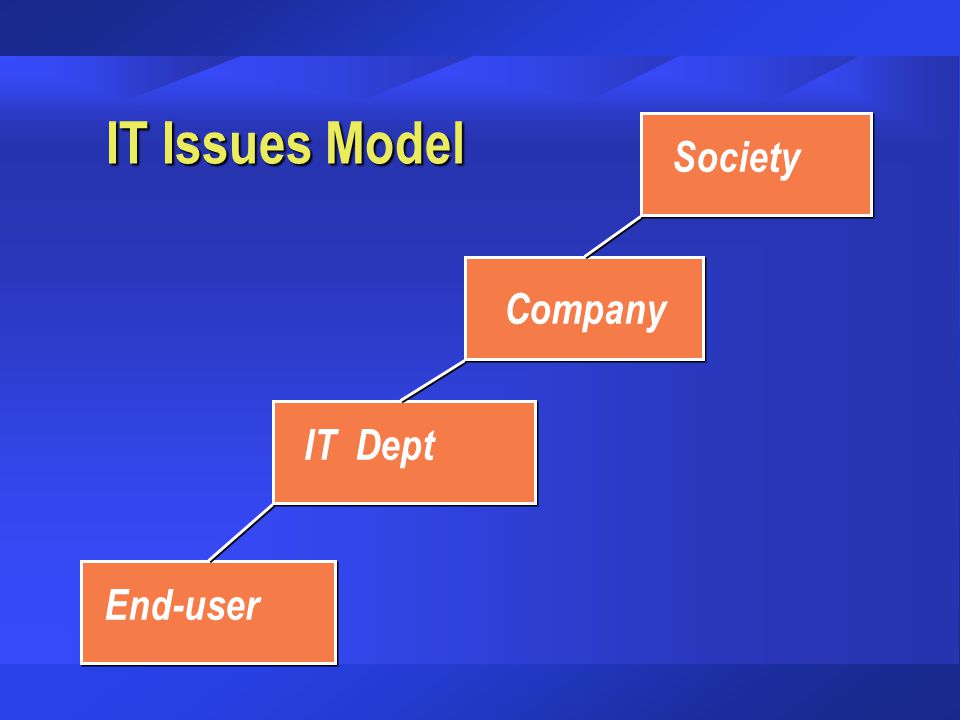 IT Issues Model

Society

Company

IT Dept

End-user